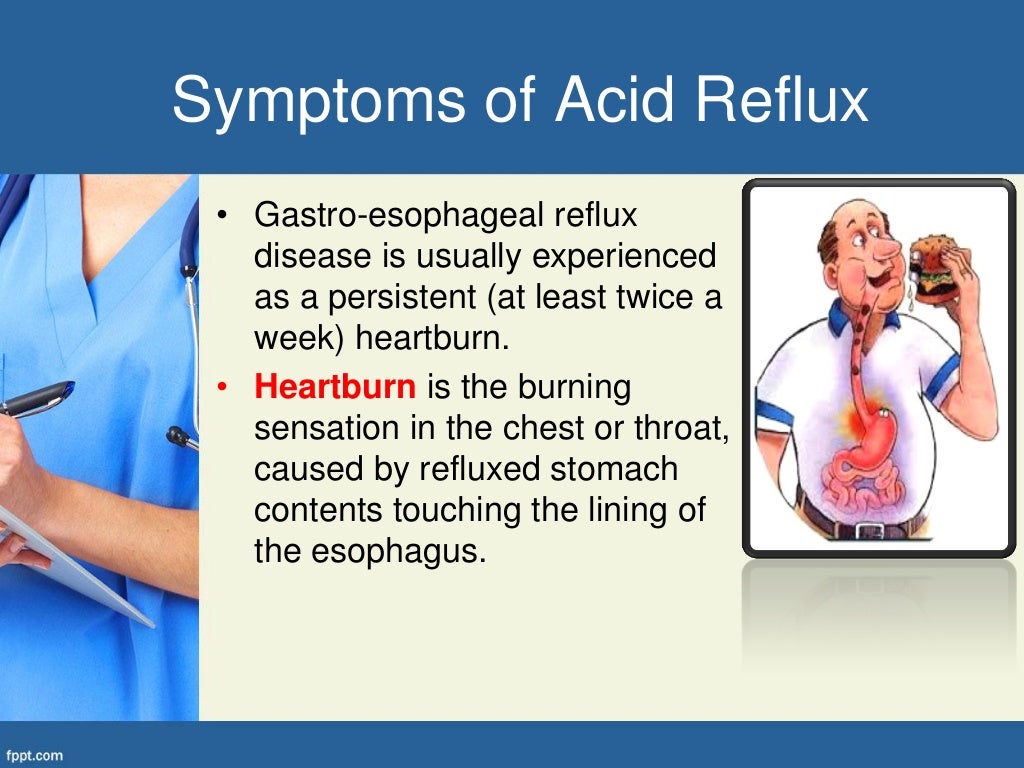 Symptoms of Acid Reflux

• Gastro-esophageal reflux disease is usually experienced as a persistent (at least twice a week) heartburn.

• Heartburn is the burning sensation in the chest or throat, caused by refluxed stomach contents touching the lining of the esophagus.

fppt.com